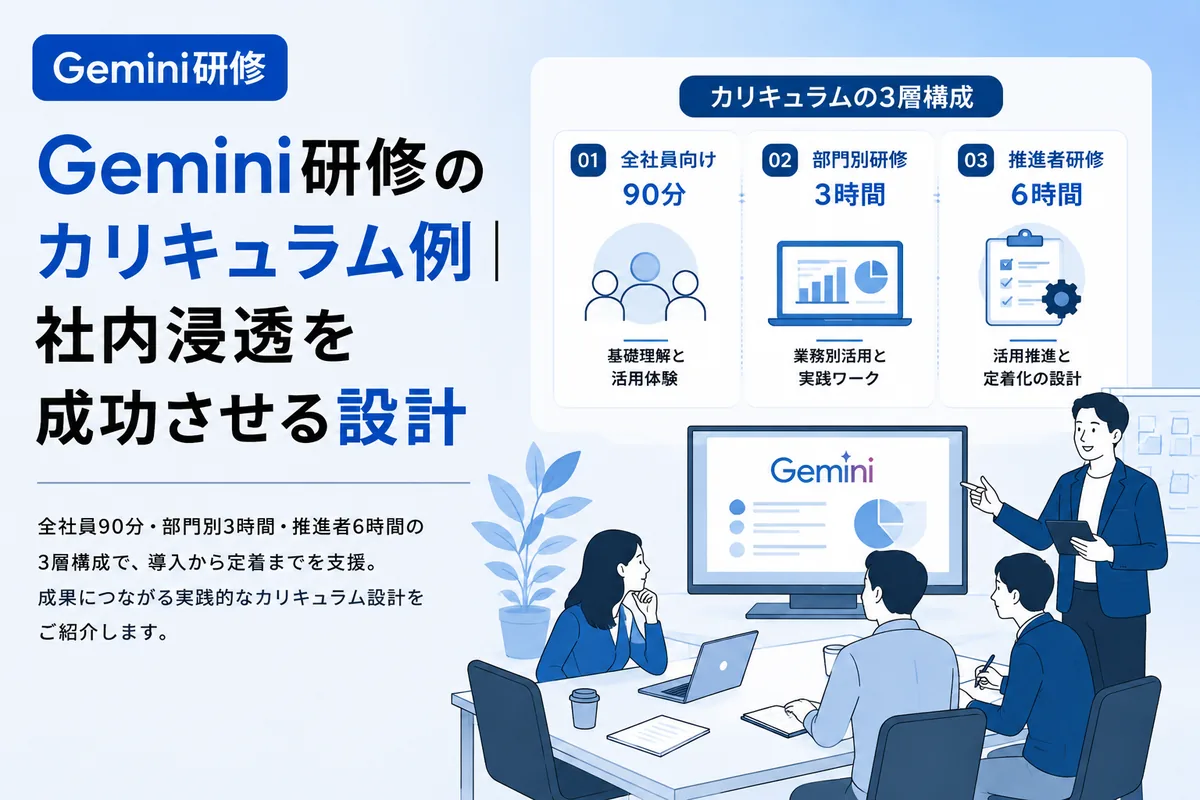 Gemini研修

Gemini研修のカリキュラム例｜社内浸透を成功させる設計

全社員90分・部門別3時間・推進者6時間の3層構成で、導入から定着までを支援。成果につながる実践的なカリキュラム設計をご紹介します。

カリキュラムの3層構成

01 全社員向け 90分
基礎理解と活用体験

02 部門別研修 3時間
業務別活用と実践ワーク

03 推進者研修 6時間
活用推進と定着化の設計

Gemini